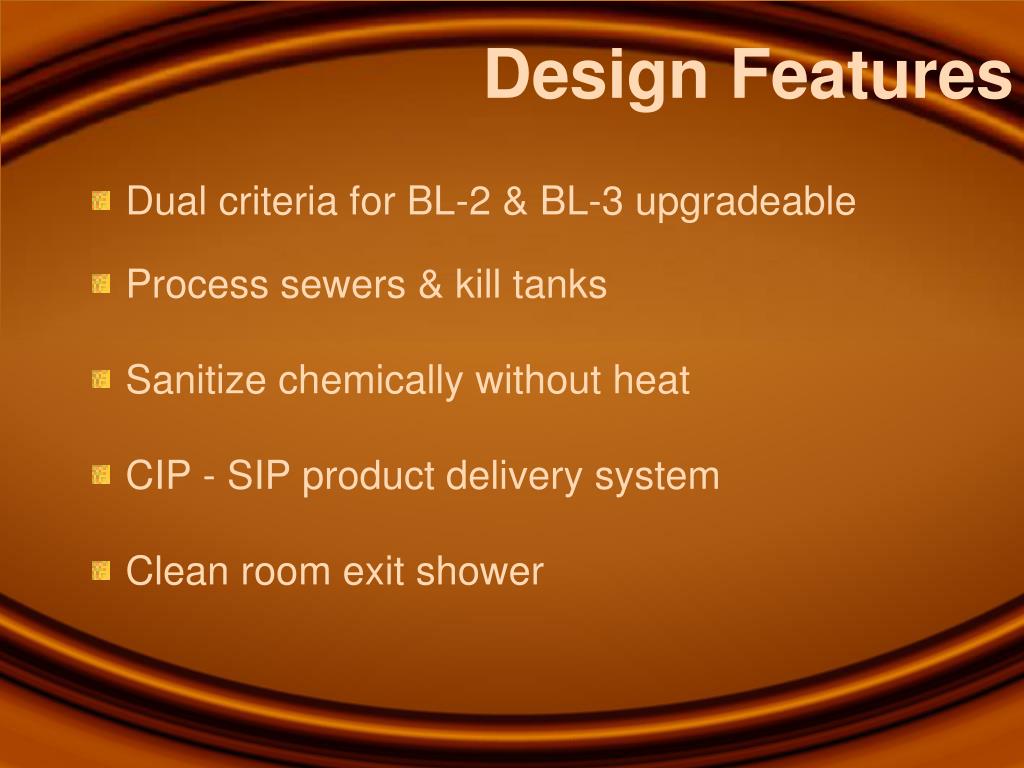 Design Features

Dual criteria for BL-2 & BL-3 upgradeable

Process sewers & kill tanks

Sanitize chemically without heat

CIP - SIP product delivery system

Clean room exit shower